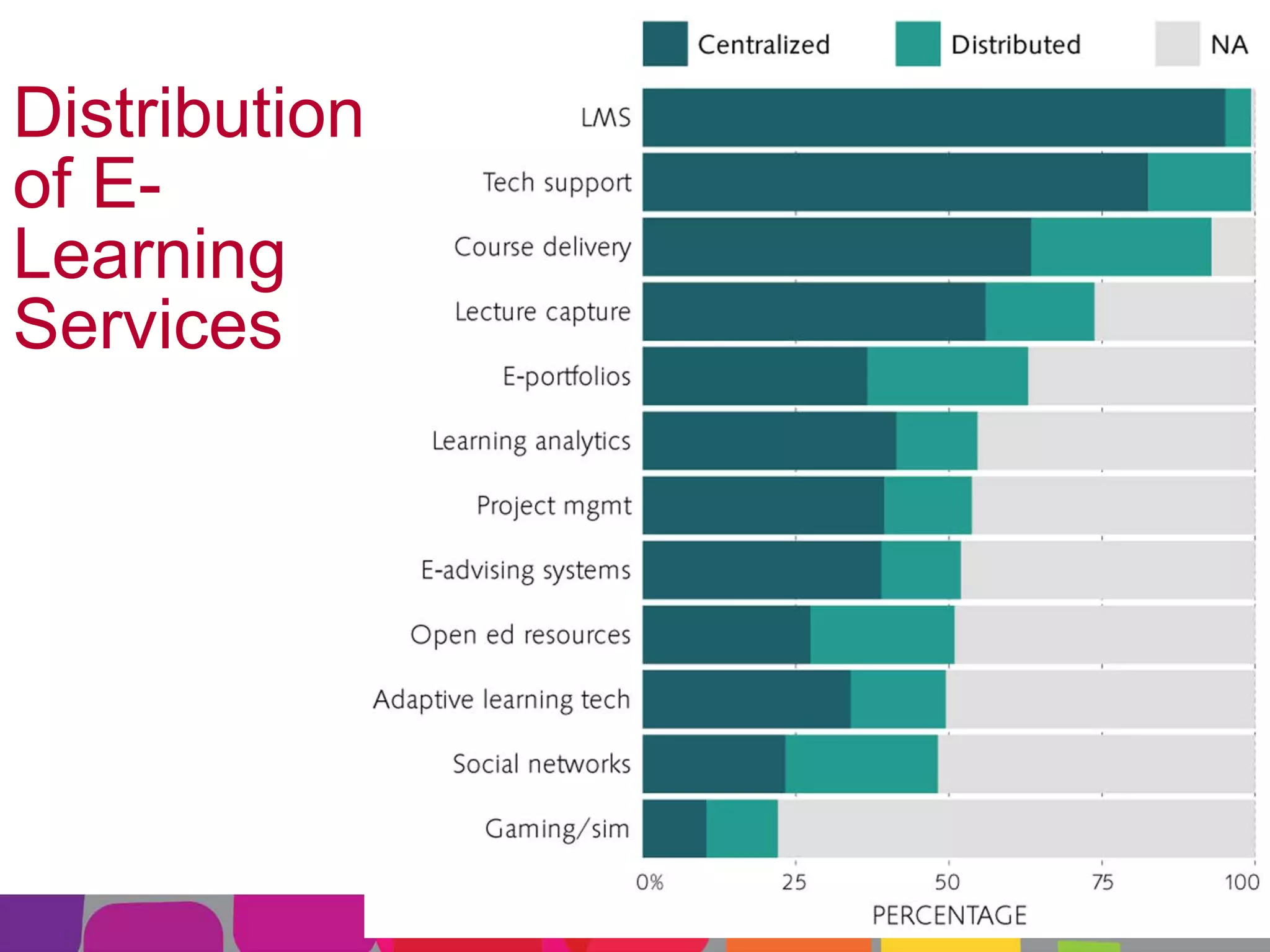 Distribution of E-Learning Services

Centralized
Distributed
NA

LMS
Tech support
Course delivery
Lecture capture
E-portfolios
Learning analytics
Project mgmt
E-advising systems
Open ed resources
Adaptive learning tech
Social networks
Gaming/sim

0%
25
50
75
100
PERCENTAGE